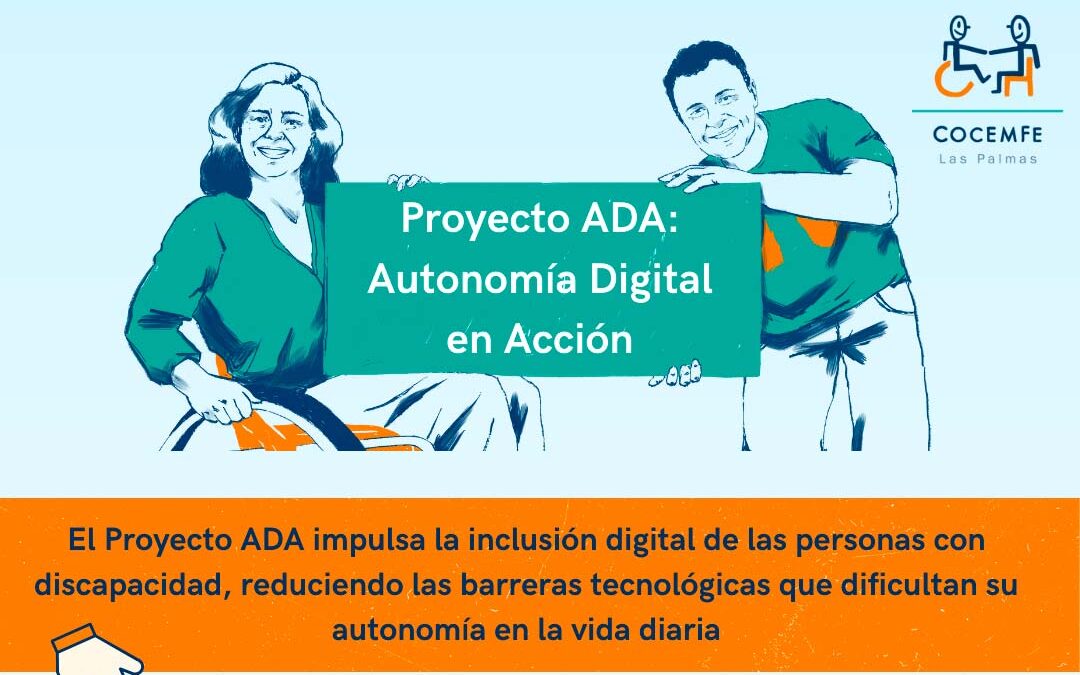 COCEMFE
Las Palmas

Proyecto ADA: Autonomía Digital en Acción

El Proyecto ADA impulsa la inclusión digital de las personas con discapacidad, reduciendo las barreras tecnológicas que dificultan su autonomía en la vida diaria